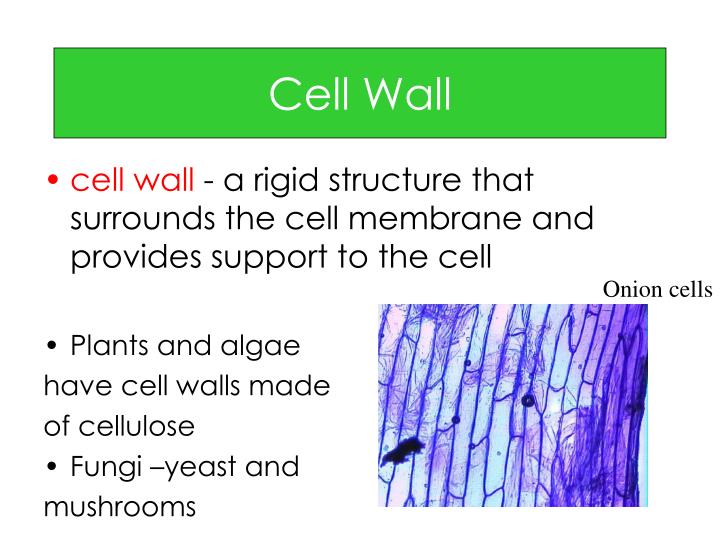 Cell Wall

• cell wall - a rigid structure that surrounds the cell membrane and provides support to the cell

Onion cells

• Plants and algae have cell walls made of cellulose

• Fungi –yeast and mushrooms